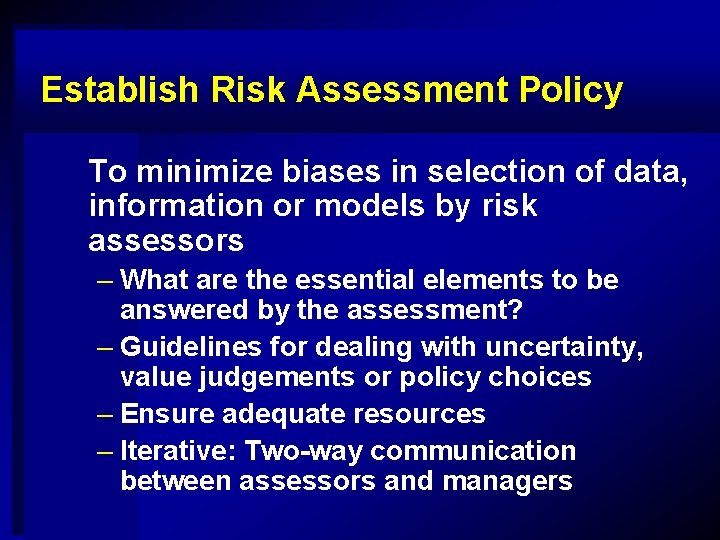 Establish Risk Assessment Policy

To minimize biases in selection of data, information or models by risk assessors

– What are the essential elements to be answered by the assessment?

– Guidelines for dealing with uncertainty, value judgements or policy choices

– Ensure adequate resources

– Iterative: Two-way communication between assessors and managers